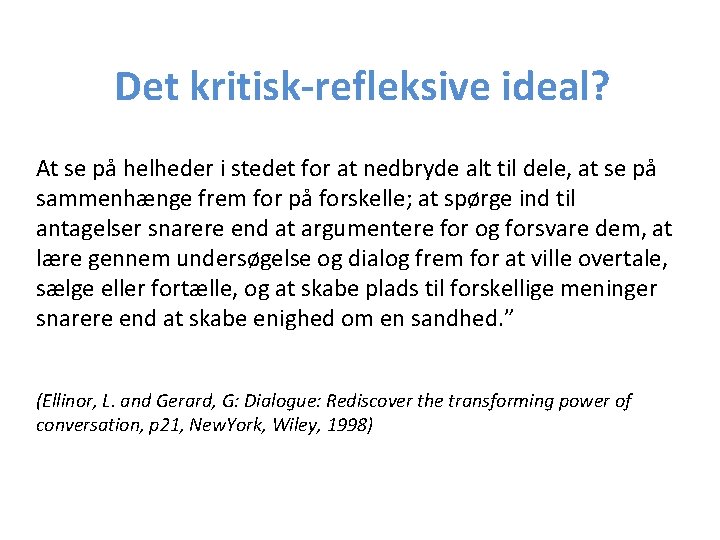 Det kritisk-refleksive ideal?

At se på helheder i stedet for at nedbryde alt til dele, at se på sammenhænge frem for på forskelle; at spørge ind til antagelser snarere end at argumentere for og forsvare dem, at lære gennem undersøgelse og dialog frem for at ville overtale, sælge eller fortælle, og at skabe plads til forskellige meninger snarere end at skabe enighed om en sandhed.”

(Ellinor, L. and Gerard, G: Dialogue: Rediscover the transforming power of conversation, p21, NewYork, Wiley, 1998)